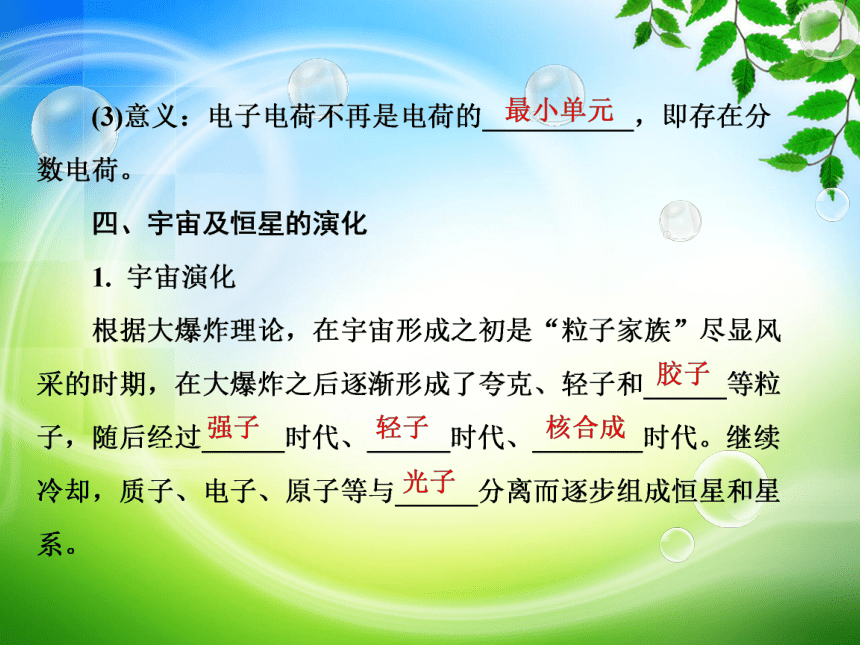 (3)意义：电子电荷不再是电荷的最小单元，即存在分数电荷。

四、宇宙及恒星的演化

1. 宇宙演化

根据大爆炸理论，在宇宙形成之初是“粒子家族”尽显风采的时期，在大爆炸之后逐渐形成了夸克、轻子和胶子等粒子，随后经过强子时代、轻子时代、核合成时代。继续冷却，质子、电子、原子等与光子分离而逐步组成恒星和星系。